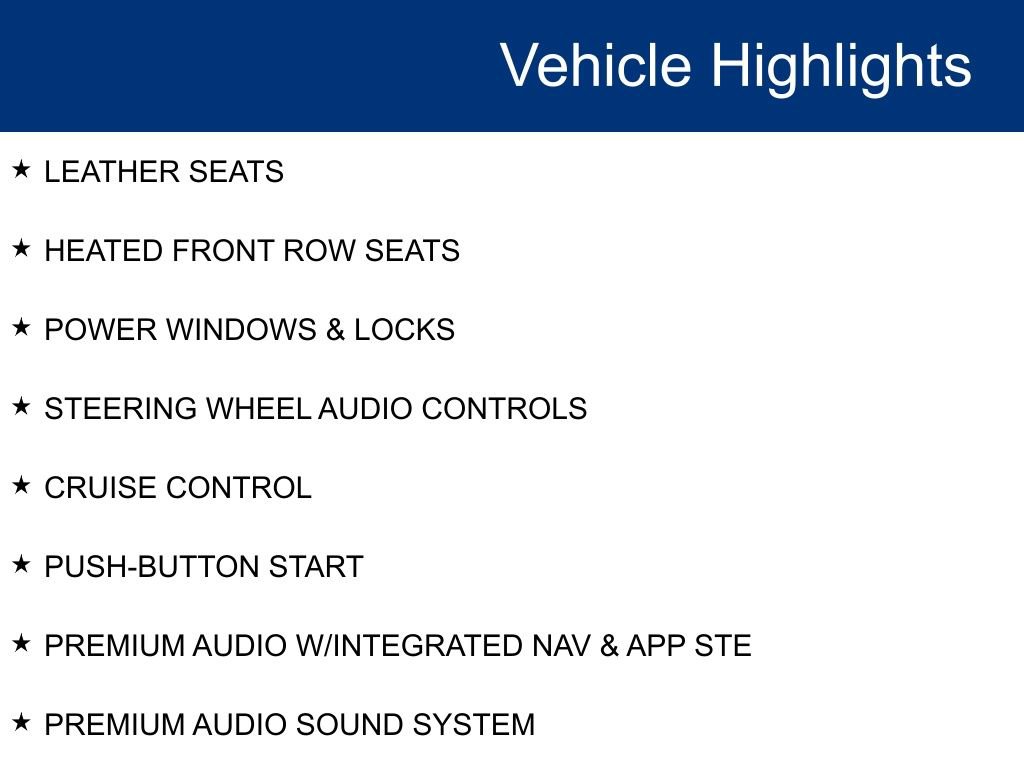 Vehicle Highlights

★ LEATHER SEATS

★ HEATED FRONT ROW SEATS

★ POWER WINDOWS & LOCKS

★ STEERING WHEEL AUDIO CONTROLS

★ CRUISE CONTROL

★ PUSH-BUTTON START

★ PREMIUM AUDIO W/INTEGRATED NAV & APP STE

★ PREMIUM AUDIO SOUND SYSTEM